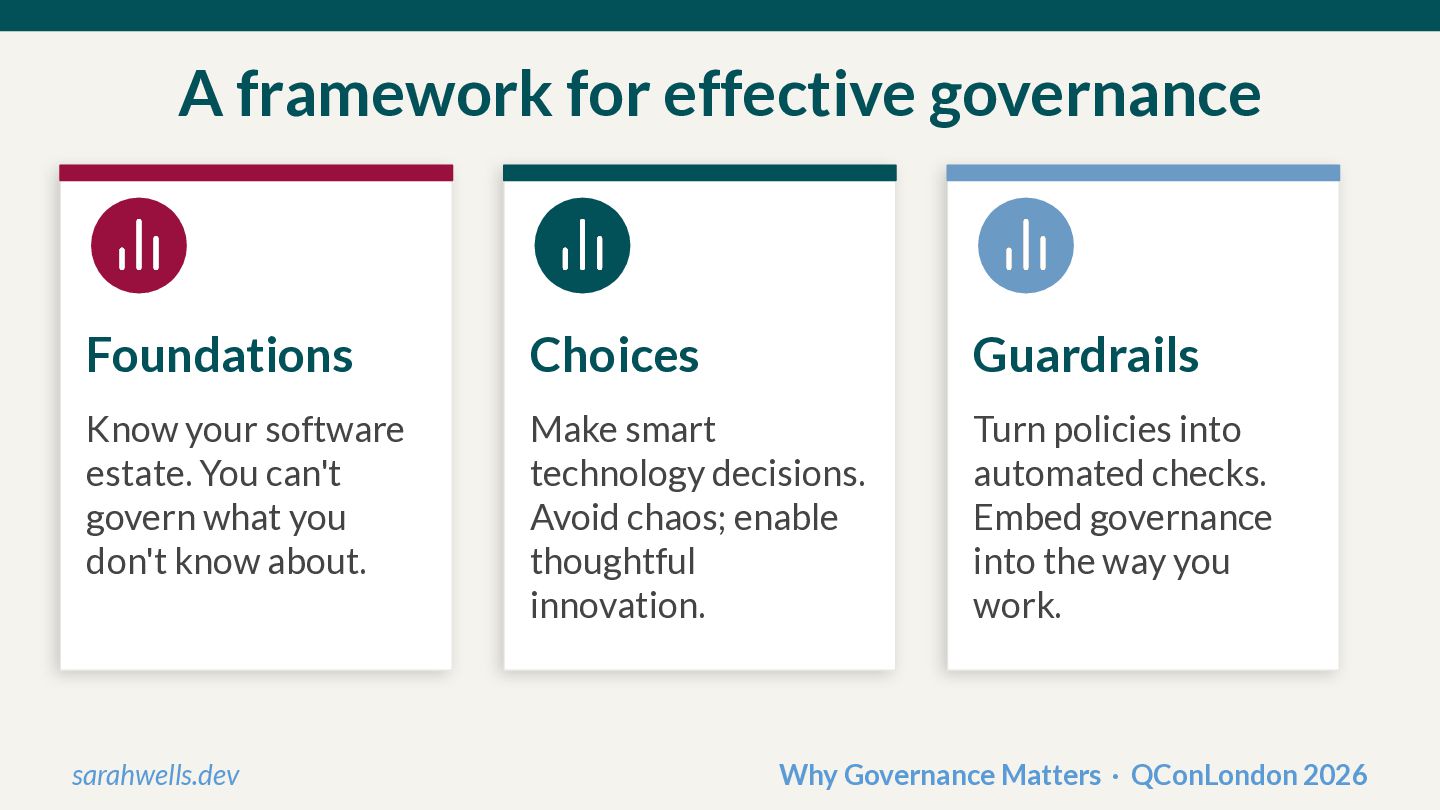 A framework for effective governance

Foundations

Know your software estate. You can't govern what you don't know about.

Choices

Make smart technology decisions. Avoid chaos; enable thoughtful innovation.

Guardrails

Turn policies into automated checks. Embed governance into the way you work.

sarahwells.dev

Why Governance Matters · QConLondon 2026